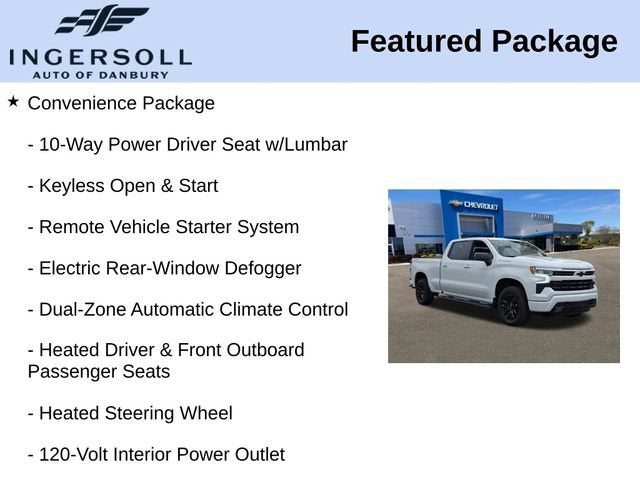 INGERSOLL
AUTO OF DANBURY

Featured Package

★ Convenience Package

- 10-Way Power Driver Seat w/Lumbar

- Keyless Open & Start

- Remote Vehicle Starter System

- Electric Rear-Window Defogger

- Dual-Zone Automatic Climate Control

- Heated Driver & Front Outboard Passenger Seats

- Heated Steering Wheel

- 120-Volt Interior Power Outlet

CHEVROLET